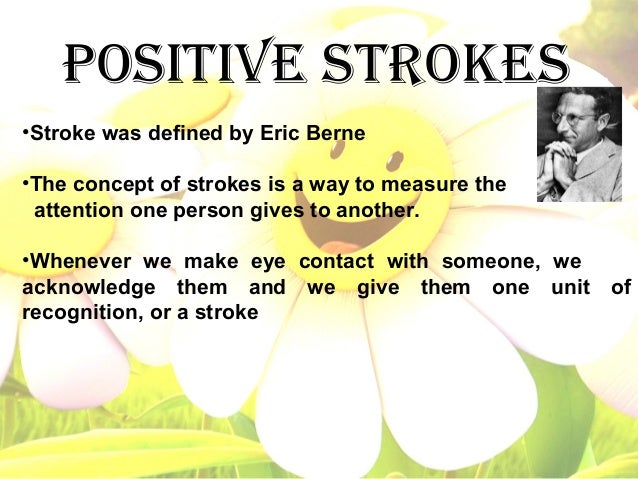 POSITIVE STROKES

•Stroke was defined by Eric Berne

•The concept of strokes is a way to measure the attention one person gives to another.

•Whenever we make eye contact with someone, we acknowledge them and we give them one unit of recognition, or a stroke